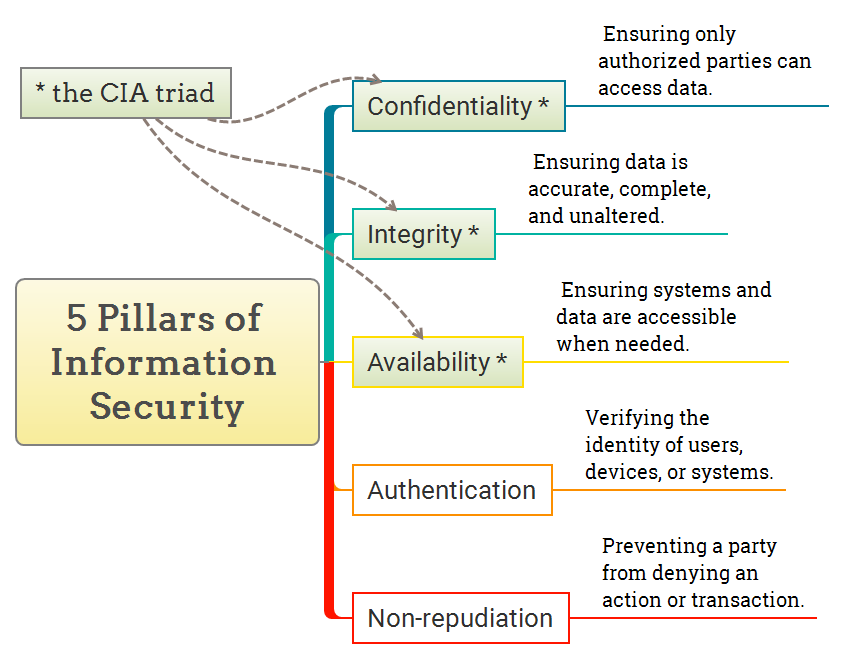 * the CIA triad

5 Pillars of Information Security

Confidentiality *

Ensuring only authorized parties can access data.

Integrity *

Ensuring data is accurate, complete, and unaltered.

Availability *

Ensuring systems and data are accessible when needed.

Authentication

Verifying the identity of users, devices, or systems.

Non-repudiation

Preventing a party from denying an action or transaction.